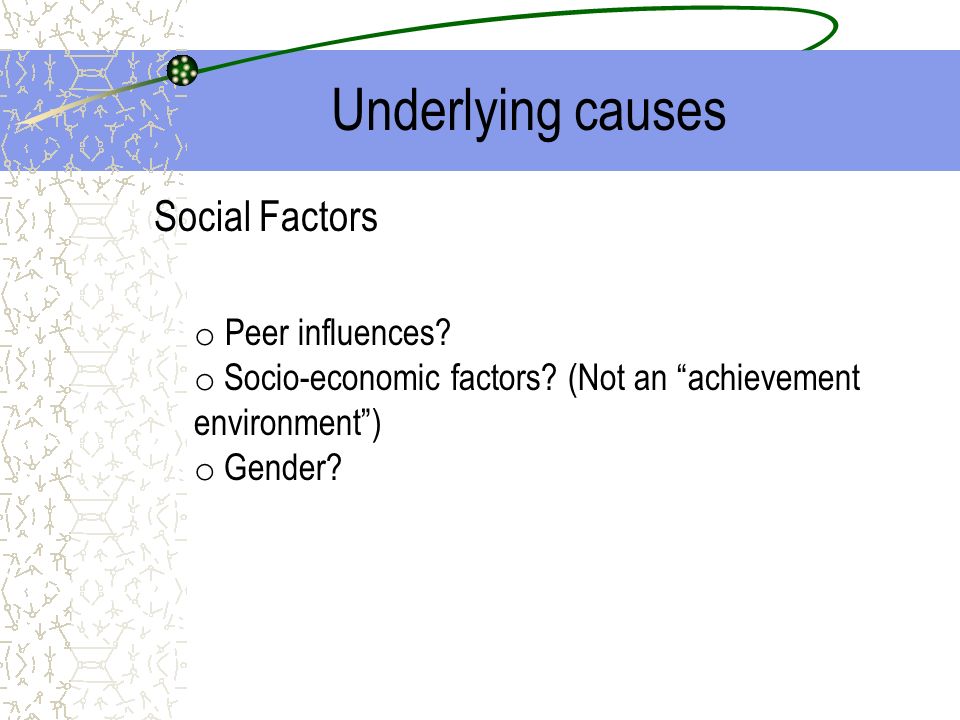 Underlying causes

Social Factors

o Peer influences?
o Socio-economic factors? (Not an “achievement environment”)
o Gender?